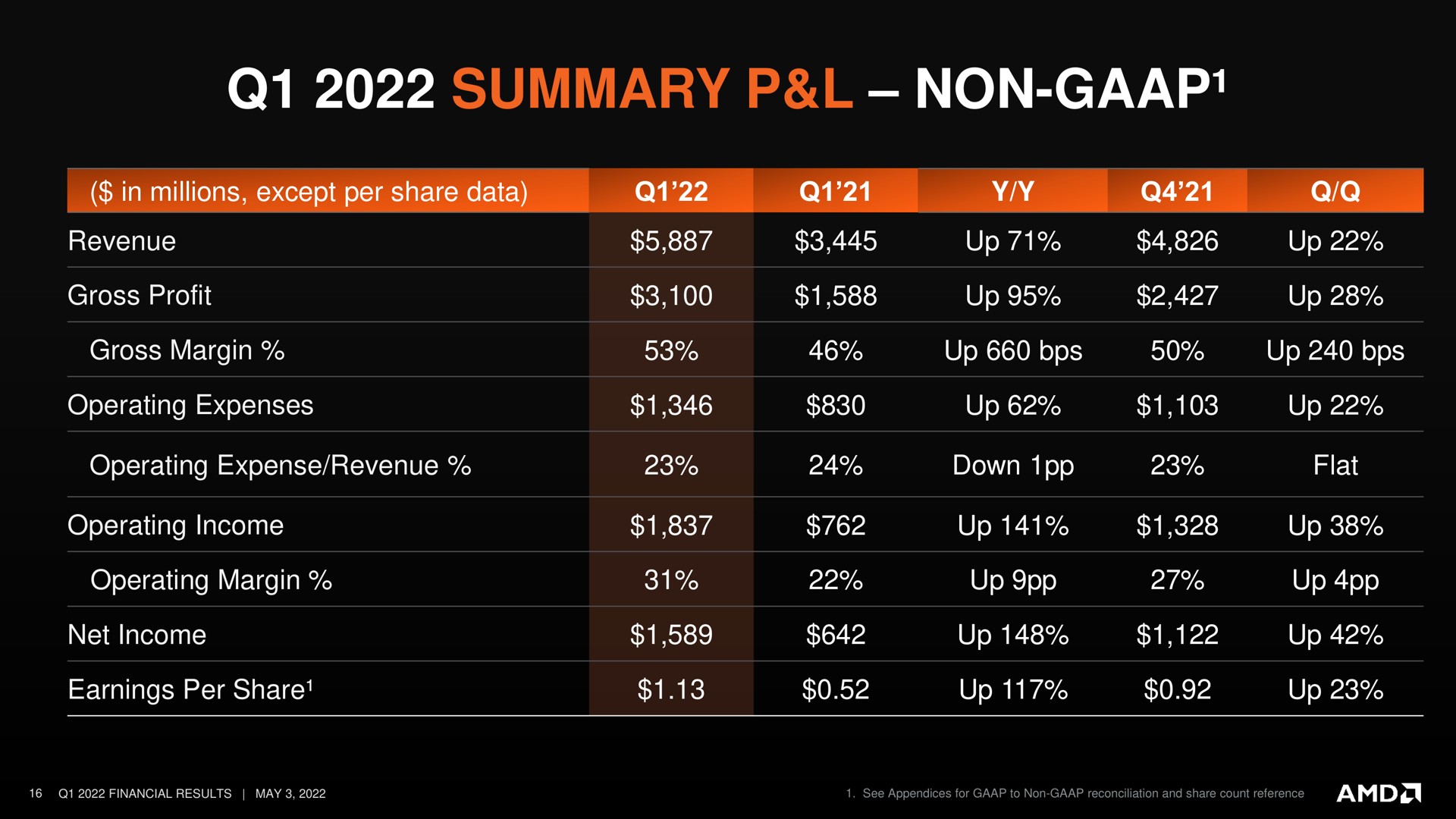 Q1 2022 SUMMARY P&L – NON-GAAP$^{1}$

| ($ in millions, except per share data) | Q1'22 | Q1'21 | Y/Y | Q4'21 | Q/Q |
|---|---|---|---|---|---|
| Revenue | $5,887 | $3,445 | Up 71% | $4,826 | Up 22% |
| Gross Profit | $3,100 | $1,588 | Up 95% | $2,427 | Up 28% |
| Gross Margin % | 53% | 46% | Up 660 bps | 50% | Up 240 bps |
| Operating Expenses | $1,346 | $830 | Up 62% | $1,103 | Up 22% |
| Operating Expense/Revenue % | 23% | 24% | Down 1pp | 23% | Flat |
| Operating Income | $1,837 | $762 | Up 141% | $1,328 | Up 38% |
| Operating Margin % | 31% | 22% | Up 9pp | 27% | Up 4pp |
| Net Income | $1,589 | $642 | Up 148% | $1,122 | Up 42% |
| Earnings Per Share$^{1}$ | $1.13 | $0.52 | Up 117% | $0.92 | Up 23% |

16 Q1 2022 FINANCIAL RESULTS | MAY 3, 2022

1. See Appendices for GAAP to Non-GAAP reconciliation and share count reference

AMD